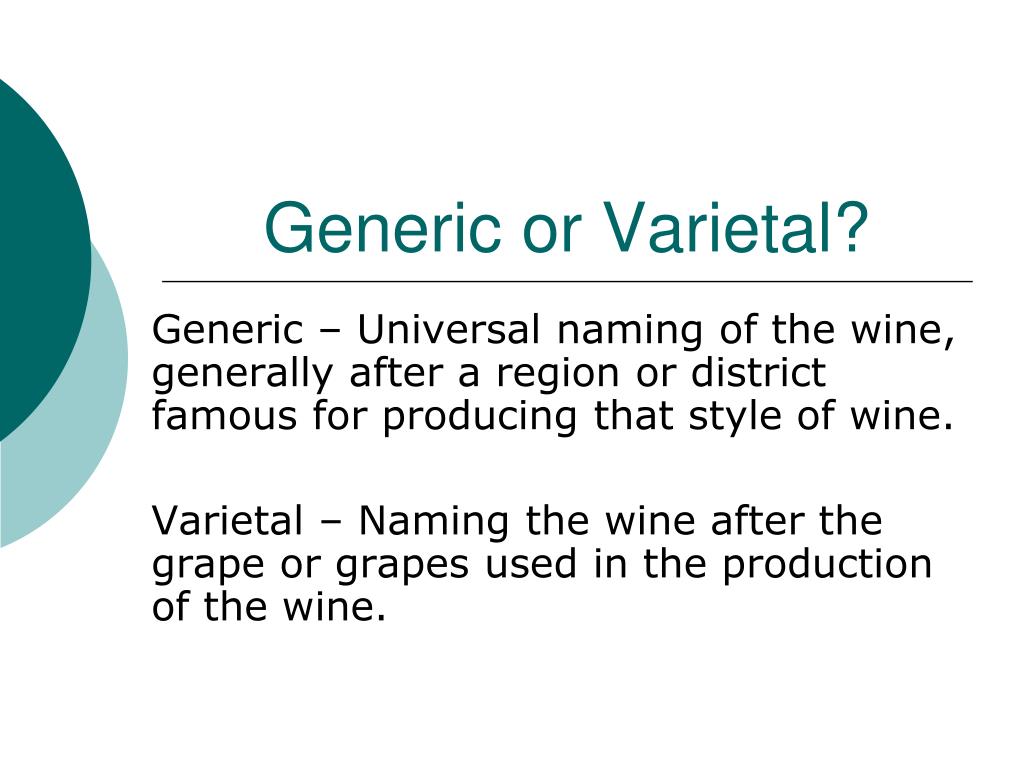 Generic or Varietal?

Generic – Universal naming of the wine, generally after a region or district famous for producing that style of wine.

Varietal – Naming the wine after the grape or grapes used in the production of the wine.